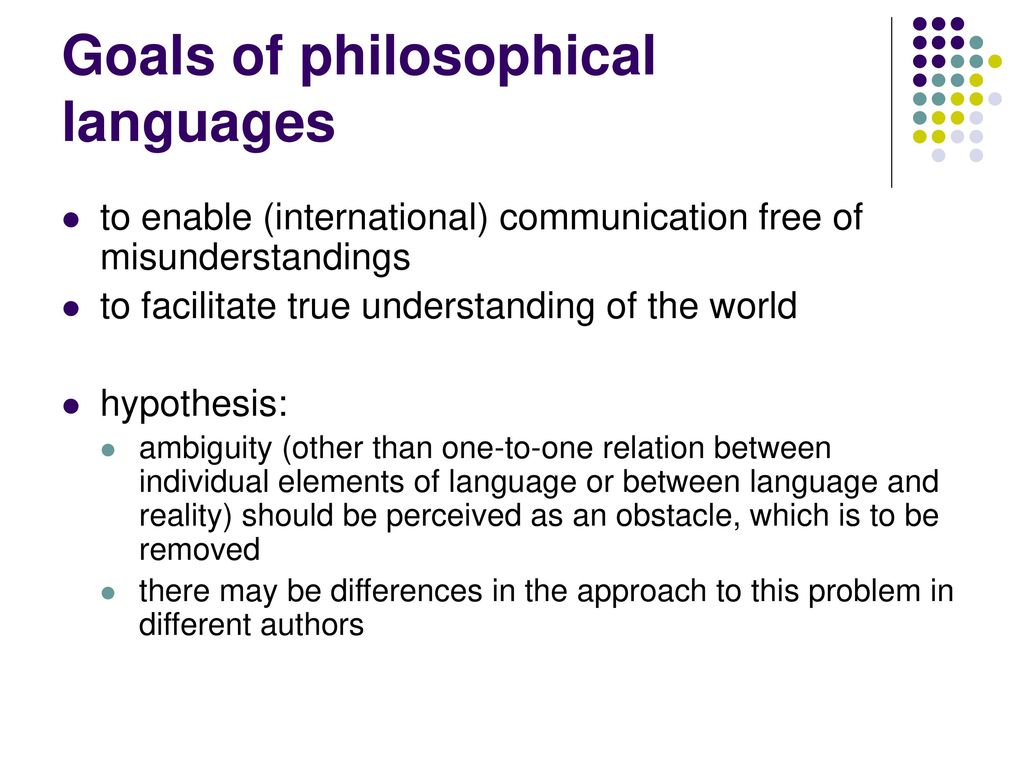 Goals of philosophical languages

- to enable (international) communication free of misunderstandings
- to facilitate true understanding of the world

- hypothesis:
  - ambiguity (other than one-to-one relation between individual elements of language or between language and reality) should be perceived as an obstacle, which is to be removed
  - there may be differences in the approach to this problem in different authors